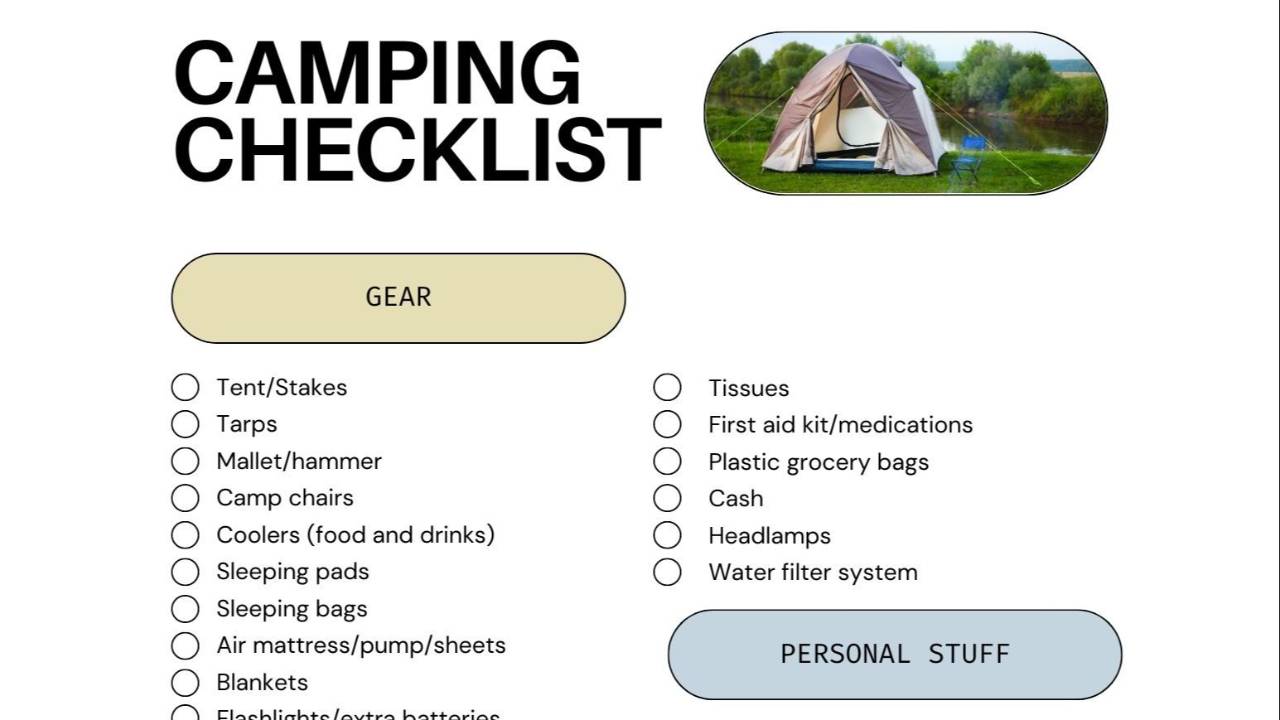 CAMPING CHECKLIST

GEAR

Tent/Stakes
Tarps
Mallet/hammer
Camp chairs
Coolers (food and drinks)
Sleeping pads
Sleeping bags
Air mattress/pump/sheets
Blankets
Flashlights/extra batteries

Tissues
First aid kit/medications
Plastic grocery bags
Cash
Headlamps
Water filter system

PERSONAL STUFF